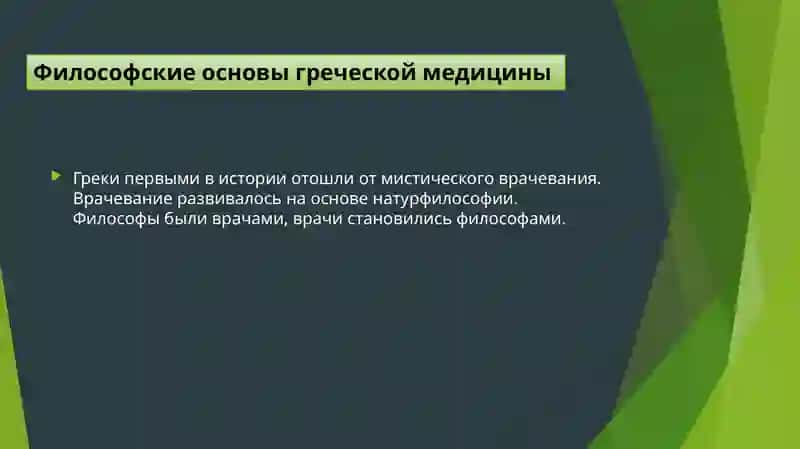 Философские основы греческой медицины

Греки первыми в истории отошли от мистического врачевания. Врачевание развивалось на основе натурфилософии. Философы были врачами, врачи становились философами.